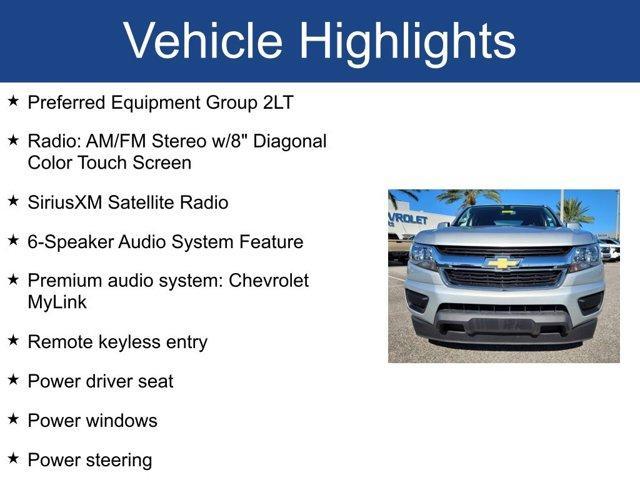 Vehicle Highlights

★ Preferred Equipment Group 2LT

★ Radio: AM/FM Stereo w/8" Diagonal Color Touch Screen

★ SiriusXM Satellite Radio

★ 6-Speaker Audio System Feature

★ Premium audio system: Chevrolet MyLink

★ Remote keyless entry

★ Power driver seat

★ Power windows

★ Power steering

VROLET